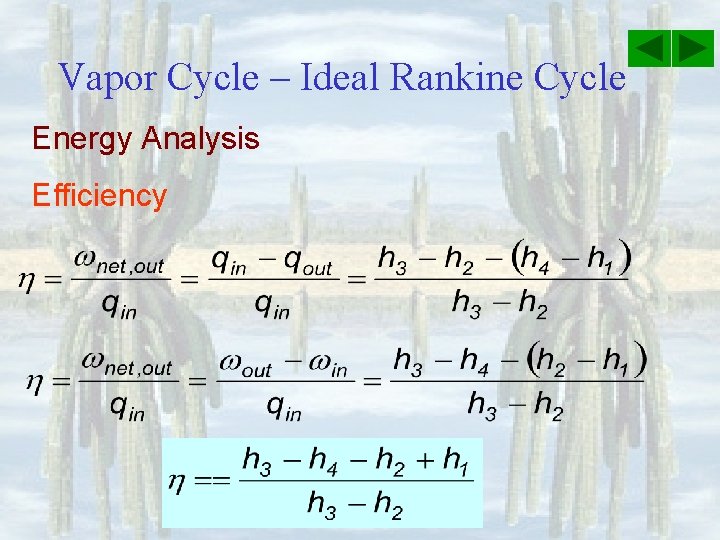 Vapor Cycle – Ideal Rankine Cycle

Energy Analysis

Efficiency

$\eta = \frac{\omega_{net,out}}{q_{in}} = \frac{q_{in} - q_{out}}{q_{in}} = \frac{h_3 - h_2 - (h_4 - h_1)}{h_3 - h_2}$

$\eta = \frac{\omega_{net,out}}{q_{in}} = \frac{\omega_{out} - \omega_{in}}{q_{in}} = \frac{h_3 - h_4 - (h_2 - h_1)}{h_3 - h_2}$

$\eta == \frac{h_3 - h_4 - h_2 + h_1}{h_3 - h_2}$